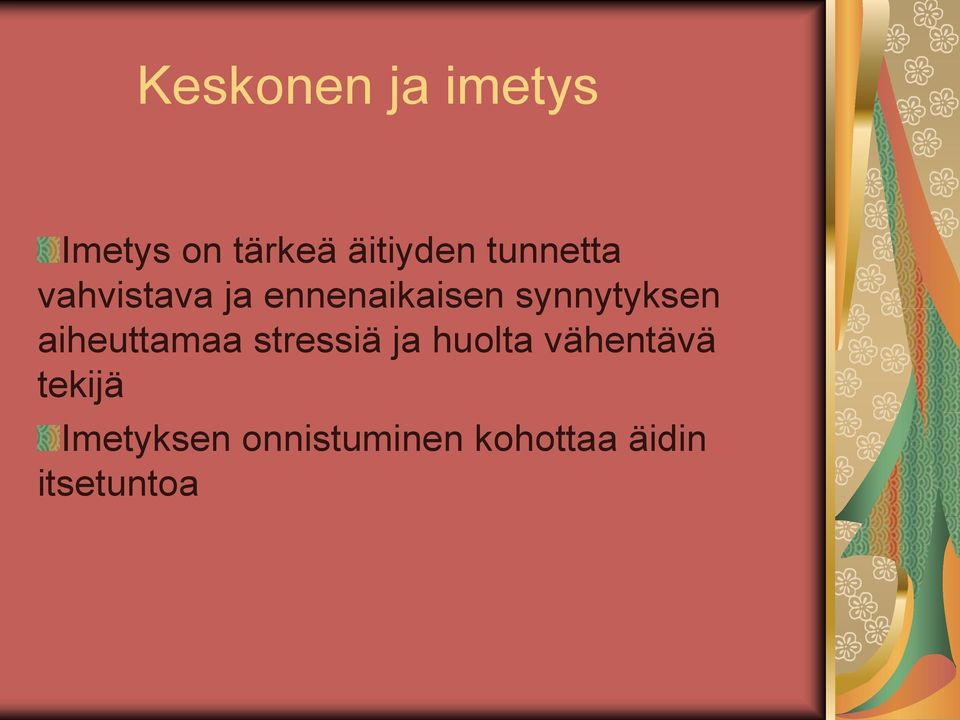 Keskonen ja imetys

Imetys on tärkeä äitiyden tunnetta vahvistava ja ennenaikaisen synnytyksen aiheuttamaa stressiä ja huolta vähentävä tekijä

Imetyksen onnistuminen kohottaa äidin itsetuntoa